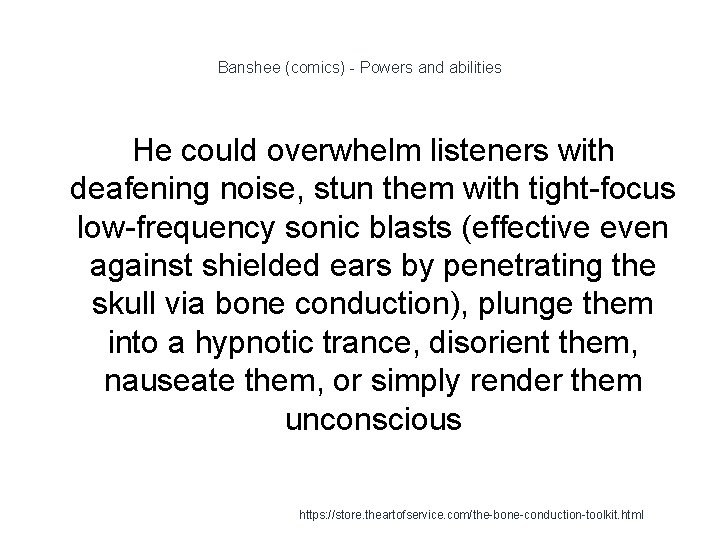 Banshee (comics) - Powers and abilities

He could overwhelm listeners with deafening noise, stun them with tight-focus low-frequency sonic blasts (effective even against shielded ears by penetrating the skull via bone conduction), plunge them into a hypnotic trance, disorient them, nauseate them, or simply render them unconscious

https://store.theartofservice.com/the-bone-conduction-toolkit.html